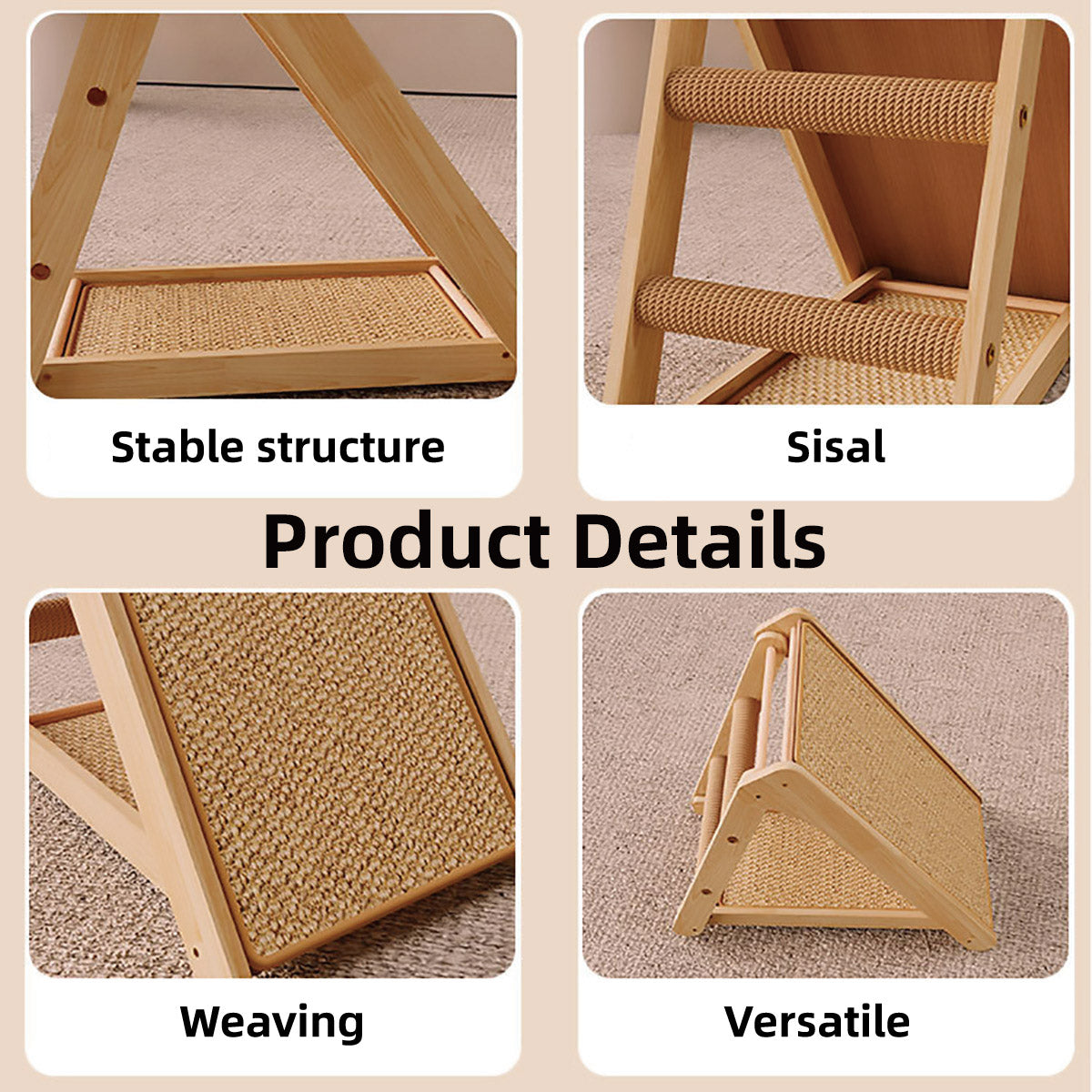 Stable structure

Sisal

Product Details

Weaving

Versatile